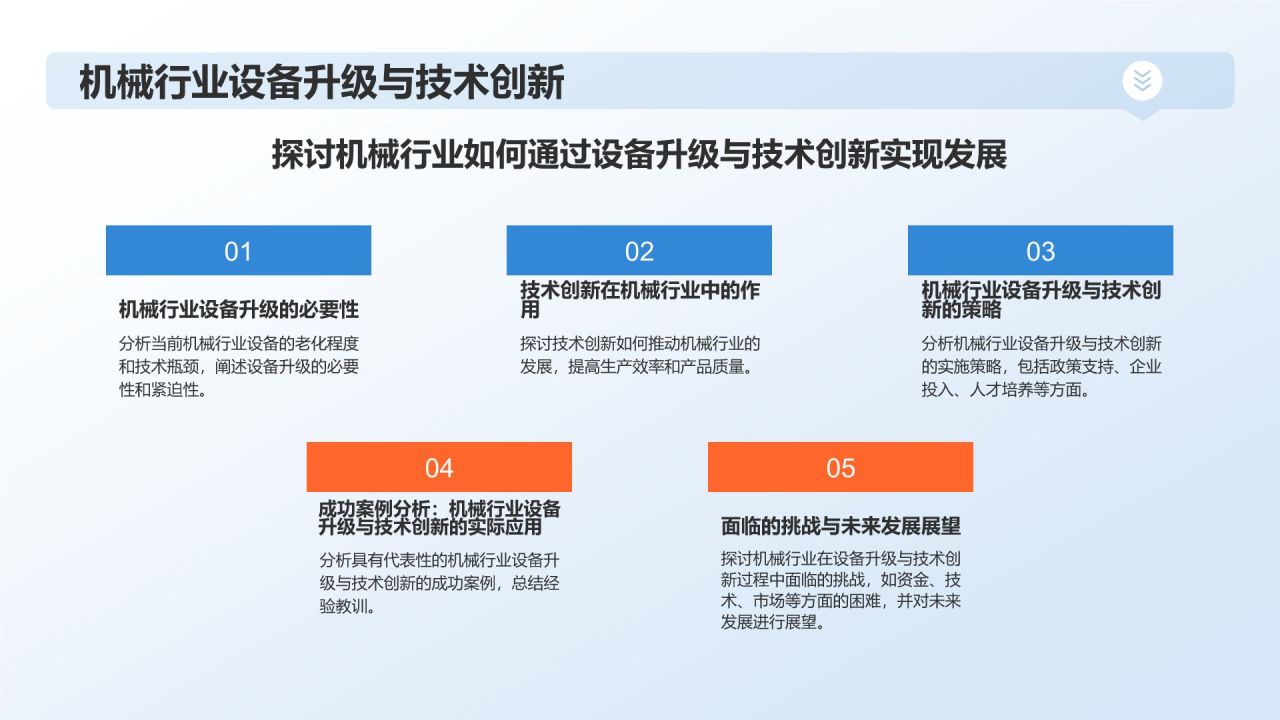 机械行业设备升级与技术创新

探讨机械行业如何通过设备升级与技术创新实现发展

01

机械行业设备升级的必要性

分析当前机械行业设备的老化程度和技术瓶颈，阐述设备升级的必要性和紧迫性。

02

技术创新在机械行业中的作用

探讨技术创新如何推动机械行业的发展，提高生产效率和产品质量。

03

机械行业设备升级与技术创新的策略

分析机械行业设备升级与技术创新的实施策略，包括政策支持、企业投入、人才培养等方面。

04

成功案例分析：机械行业设备升级与技术创新的实际应用

分析具有代表性的机械行业设备升级与技术创新的成功案例，总结经验教训。

05

面临的挑战与未来发展展望

探讨机械行业在设备升级与技术创新过程中面临的挑战，如资金、技术、市场等方面的困难，并对未来发展进行展望。